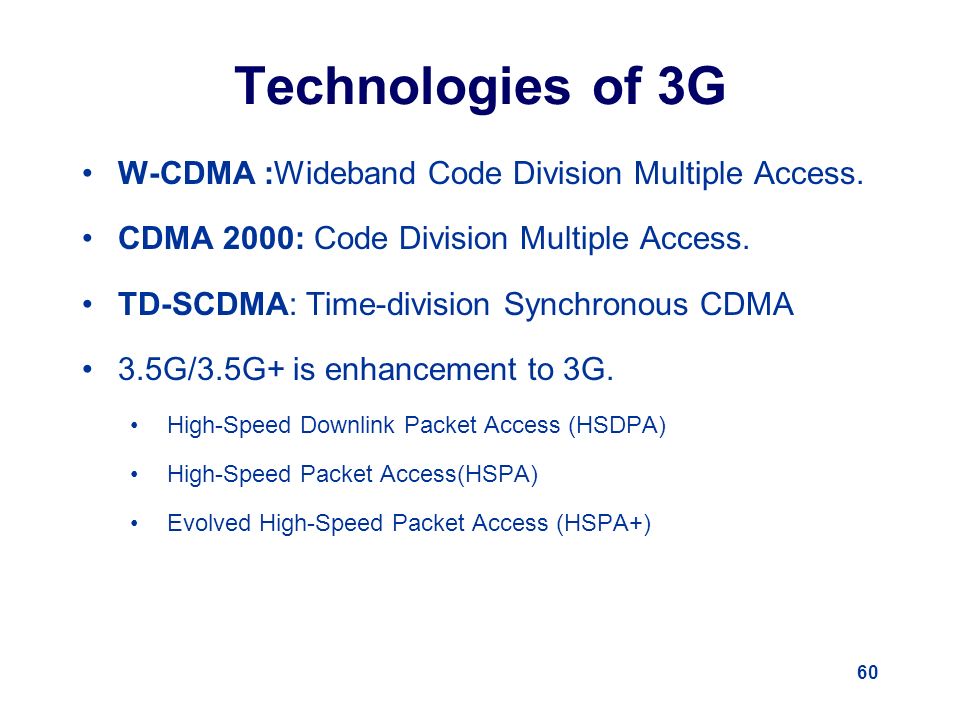 Technologies of 3G

• W-CDMA :Wideband Code Division Multiple Access.

• CDMA 2000: Code Division Multiple Access.

• TD-SCDMA: Time-division Synchronous CDMA

• 3.5G/3.5G+ is enhancement to 3G.

• High-Speed Downlink Packet Access (HSDPA)

• High-Speed Packet Access(HSPA)

• Evolved High-Speed Packet Access (HSPA+)

60